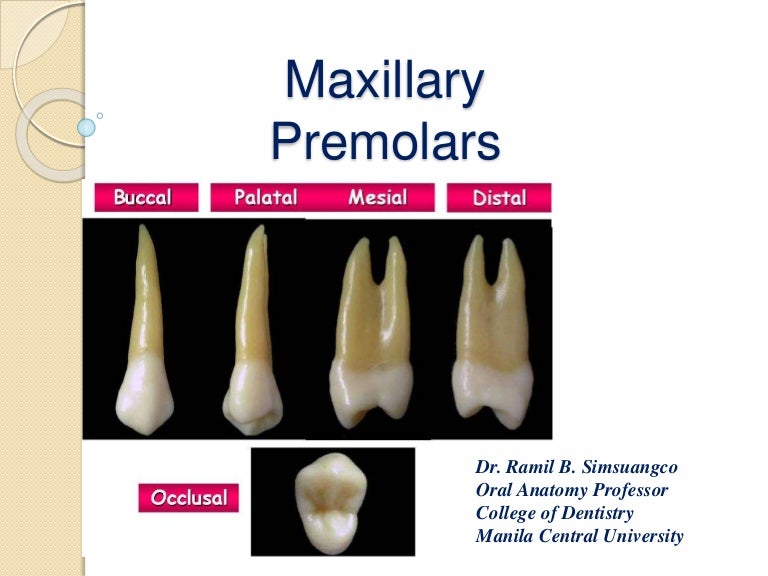 Maxillary Premolars

Buccal

Palatal

Mesial

Distal

Occlusal

Dr. Ramil B. Simsuangco
Oral Anatomy Professor
College of Dentistry
Manila Central University